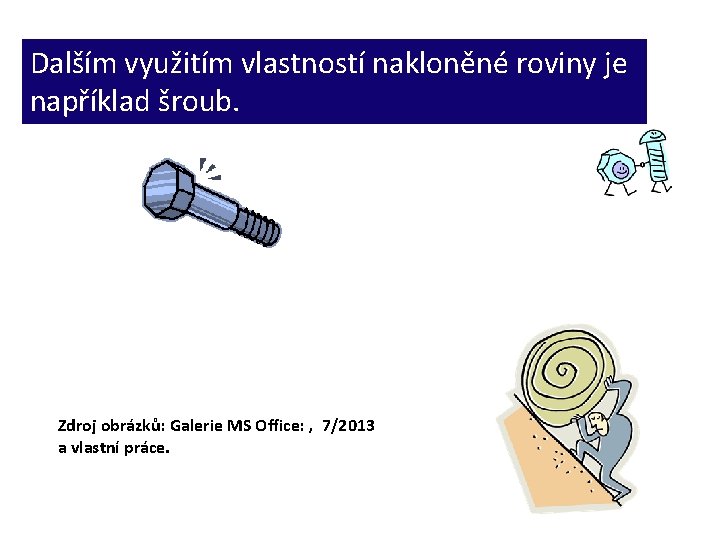 Dalším využitím vlastností nakloněné roviny je například šroub.

Zdroj obrázků: Galerie MS Office: , 7/2013
a vlastní práce.